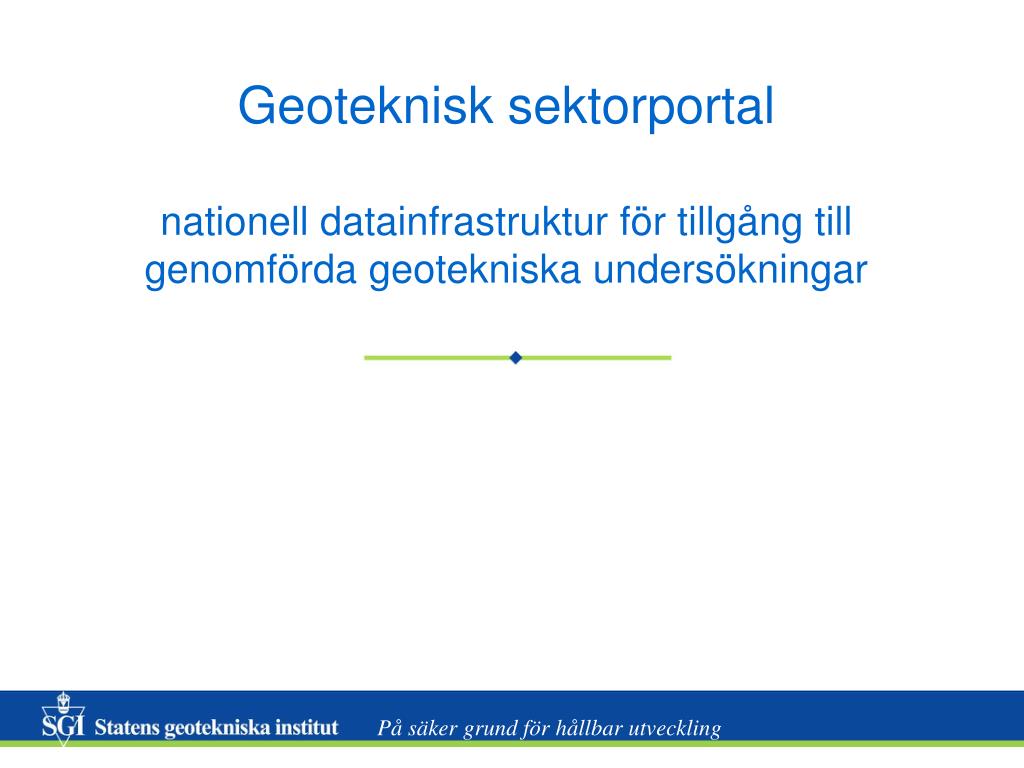 Geoteknisk sektorportal

nationell datainfrastruktur för tillgång till genomförda geotekniska undersökningar

SGI Statens geotekniska institut

På säker grund för hållbar utveckling